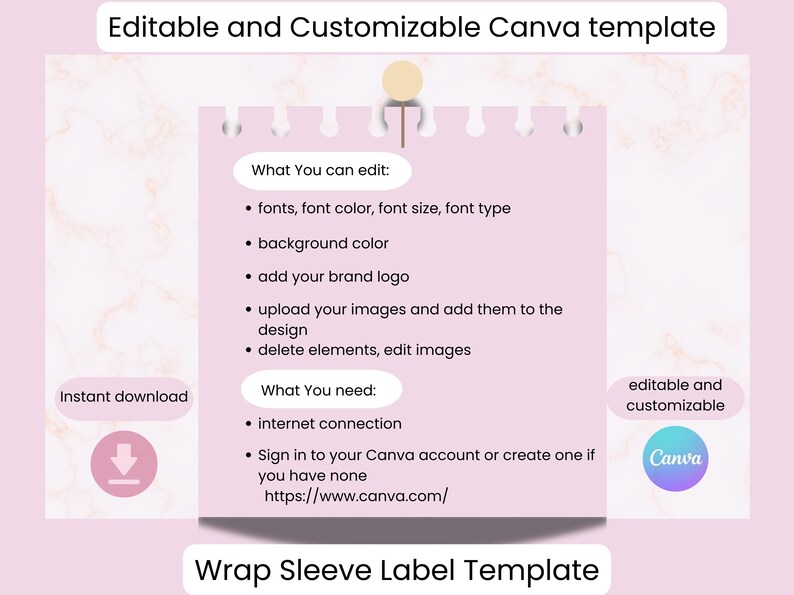 Editable and Customizable Canva template

What You can edit:

• fonts, font color, font size, font type

• background color

• add your brand logo

• upload your images and add them to the design

• delete elements, edit images

What You need:

• internet connection

• Sign in to your Canva account or create one if you have none
https://www.canva.com/

Instant download

editable and customizable

Canva

Wrap Sleeve Label Template